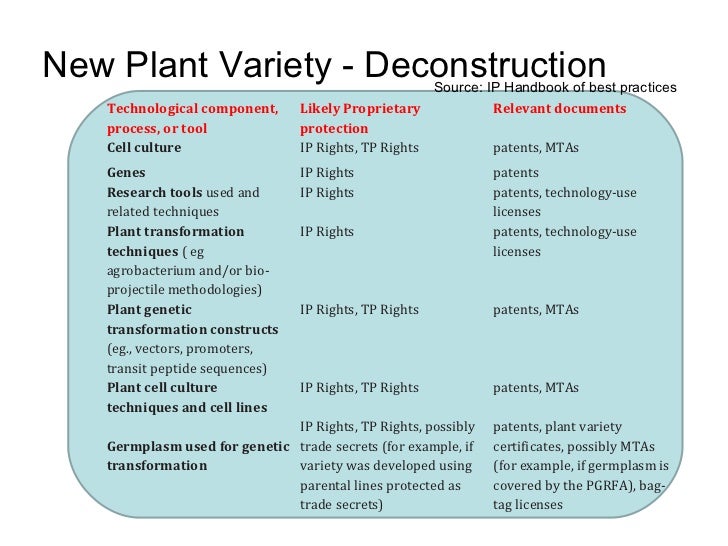 New Plant Variety - Deconstruction
Source: IP Handbook of best practices

| Technological component, process, or tool | Likely Proprietary protection | Relevant documents |
|---|---|---|
| Cell culture | IP Rights, TP Rights | patents, MTAs |
| Genes | IP Rights | patents |
| Research tools used and related techniques | IP Rights | patents, technology-use licenses |
| Plant transformation techniques ( eg agrobacterium and/or bio-projectile methodologies) | IP Rights | patents, technology-use licenses |
| Plant genetic transformation constructs (eg., vectors, promoters, transit peptide sequences) | IP Rights, TP Rights | patents, MTAs |
| Plant cell culture techniques and cell lines | IP Rights, TP Rights | patents, MTAs |
| Germplasm used for genetic transformation | IP Rights, TP Rights, possibly trade secrets (for example, if variety was developed using parental lines protected as trade secrets) | patents, plant variety certificates, possibly MTAs (for example, if germplasm is covered by the PGRFA), bag-tag licenses |